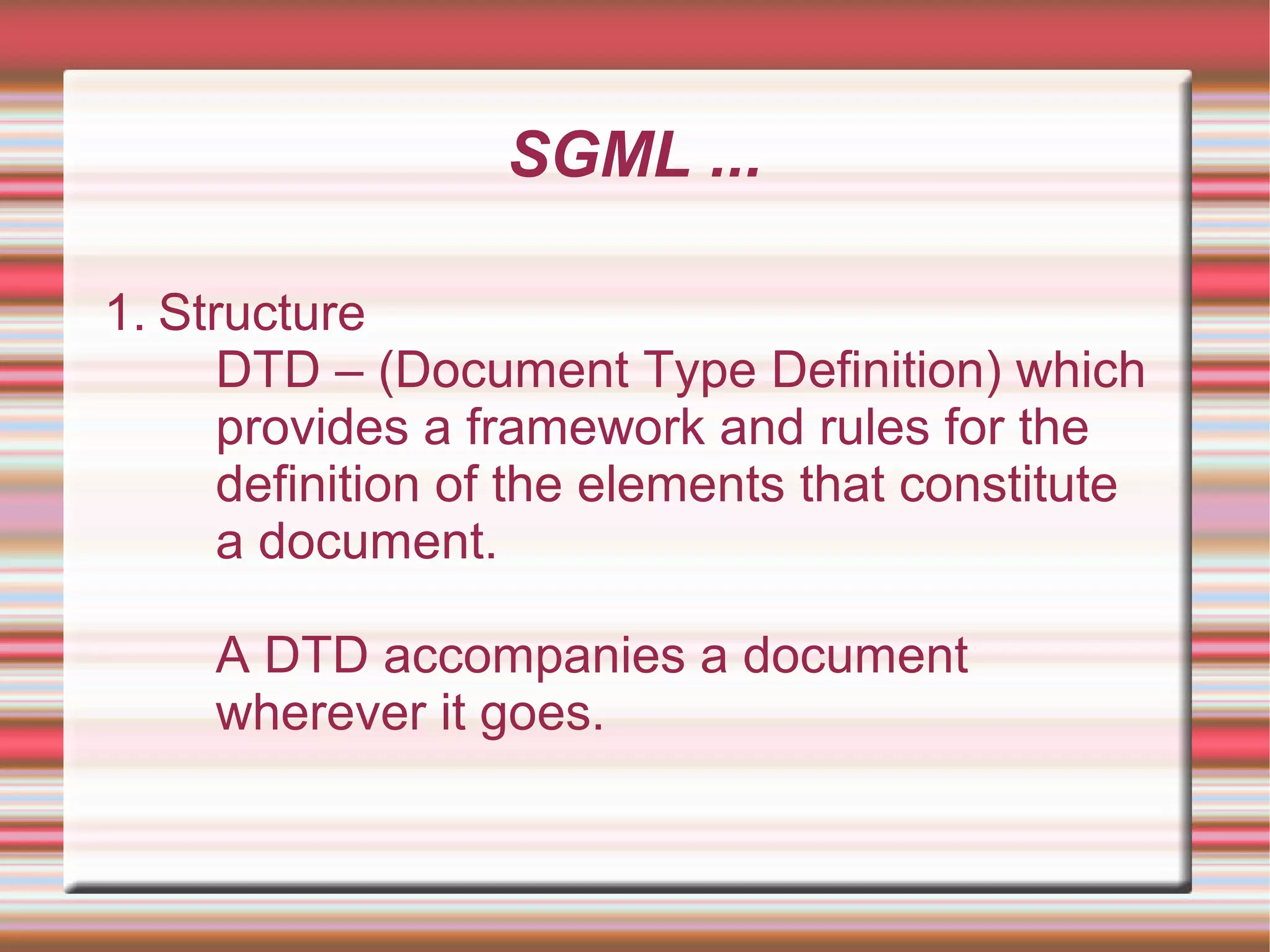 SGML ...

1. Structure

DTD – (Document Type Definition) which provides a framework and rules for the definition of the elements that constitute a document.

A DTD accompanies a document wherever it goes.